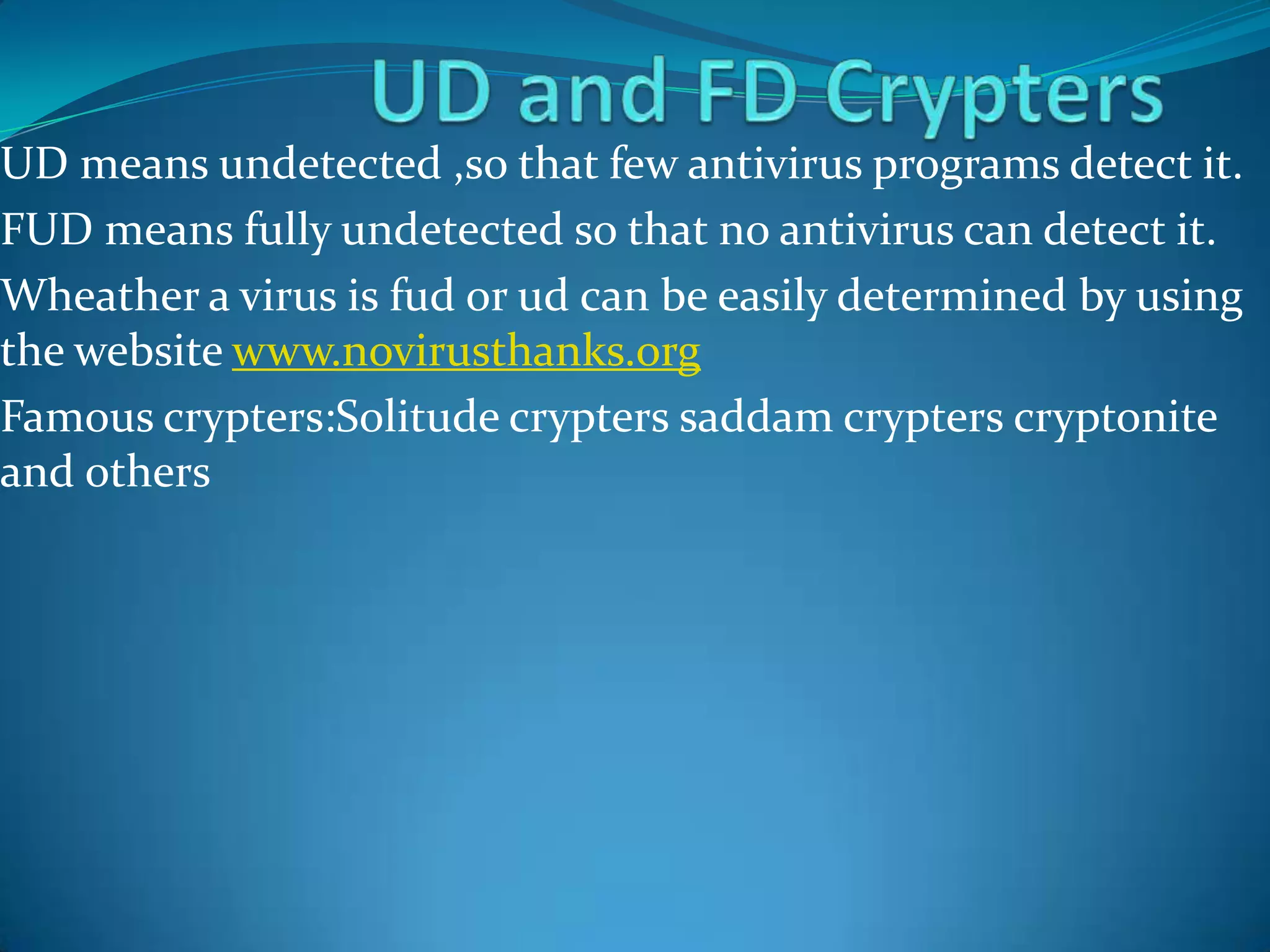 UD and FD Crypters

UD means undetected ,so that few antivirus programs detect it.

FUD means fully undetected so that no antivirus can detect it.

Wheather a virus is fud or ud can be easily determined by using the website www.novirusthanks.org

Famous crypters:Solitude crypters saddam crypters cryptonite and others